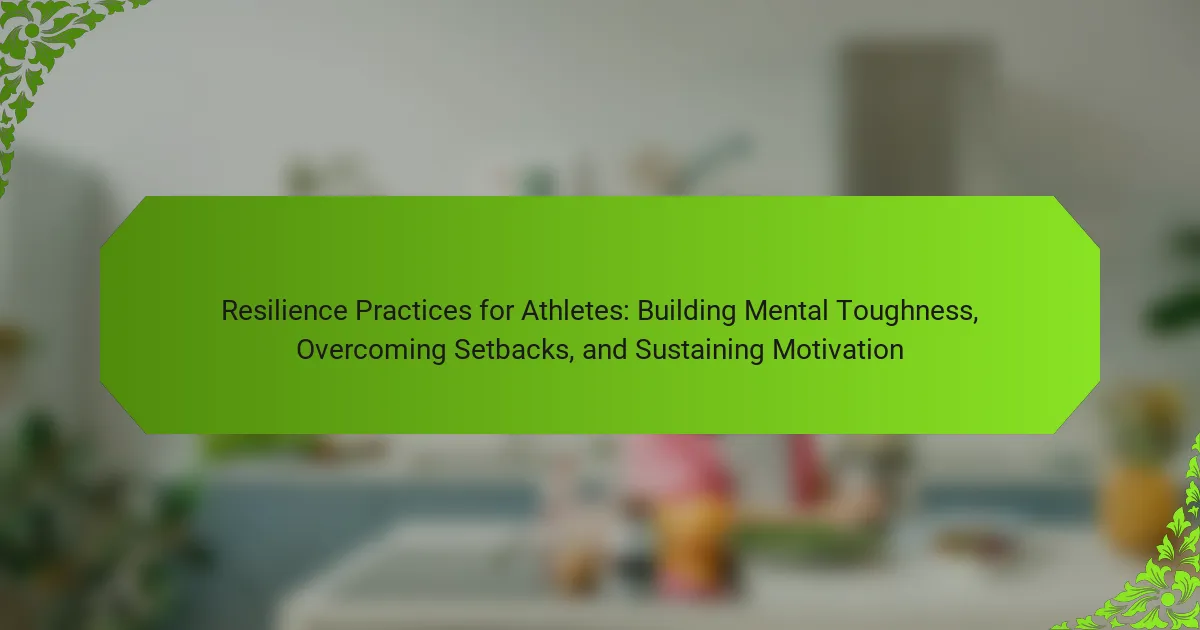 Resilience Practices for Athletes: Building Mental Toughness, Overcoming Setbacks, and Sustaining Motivation